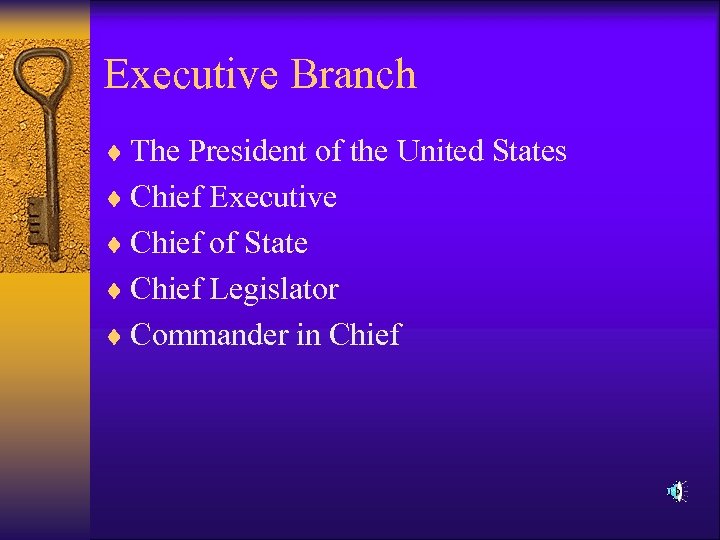 Executive Branch

♦ The President of the United States
♦ Chief Executive
♦ Chief of State
♦ Chief Legislator
♦ Commander in Chief